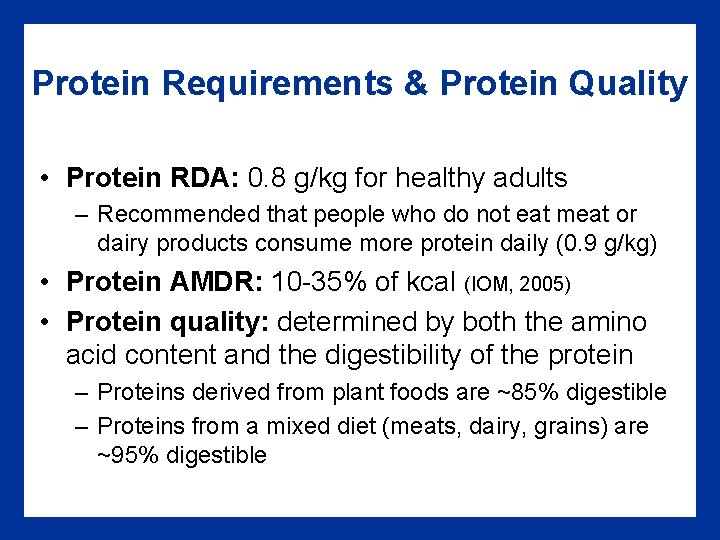 Protein Requirements & Protein Quality

• Protein RDA: 0.8 g/kg for healthy adults
  – Recommended that people who do not eat meat or dairy products consume more protein daily (0.9 g/kg)
• Protein AMDR: 10-35% of kcal (IOM, 2005)
• Protein quality: determined by both the amino acid content and the digestibility of the protein
  – Proteins derived from plant foods are ~85% digestible
  – Proteins from a mixed diet (meats, dairy, grains) are ~95% digestible